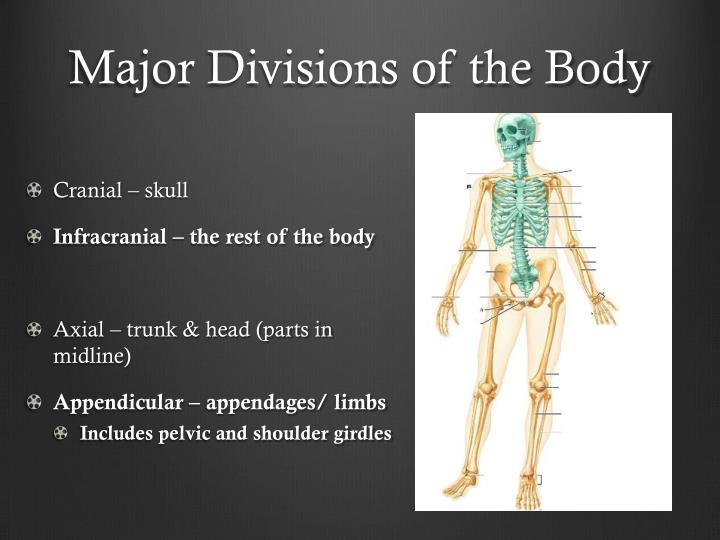 Major Divisions of the Body

Cranial – skull

Infracranial – the rest of the body

Axial – trunk & head (parts in midline)

Appendicular – appendages/ limbs

Includes pelvic and shoulder girdles